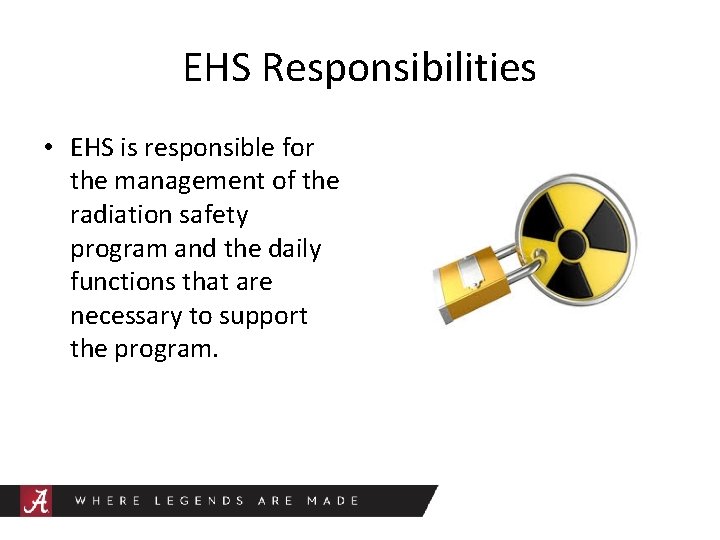 EHS Responsibilities

• EHS is responsible for the management of the radiation safety program and the daily functions that are necessary to support the program.

A WHERE LEGENDS ARE MADE